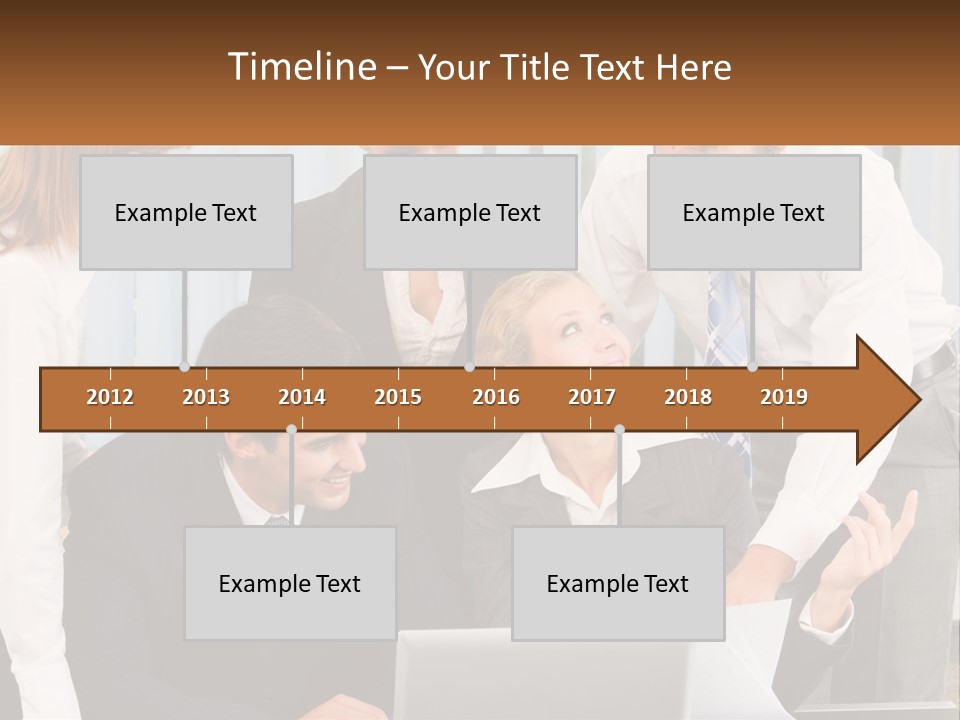 Timeline – Your Title Text Here

Example Text

Example Text

Example Text

2012 2013 2014 2015 2016 2017 2018 2019

Example Text

Example Text